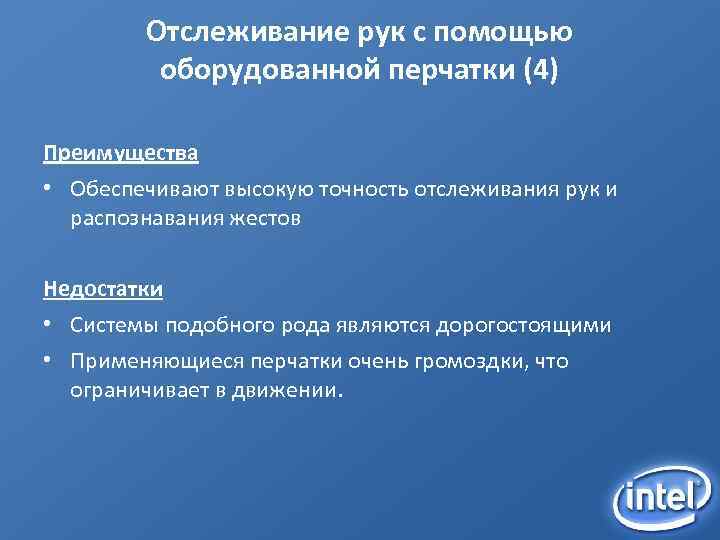 Отслеживание рук с помощью оборудованной перчатки (4)

Преимущества

• Обеспечивают высокую точность отслеживания рук и распознавания жестов

Недостатки

• Системы подобного рода являются дорогостоящими
• Применяющиеся перчатки очень громоздки, что ограничивает в движении.

intel